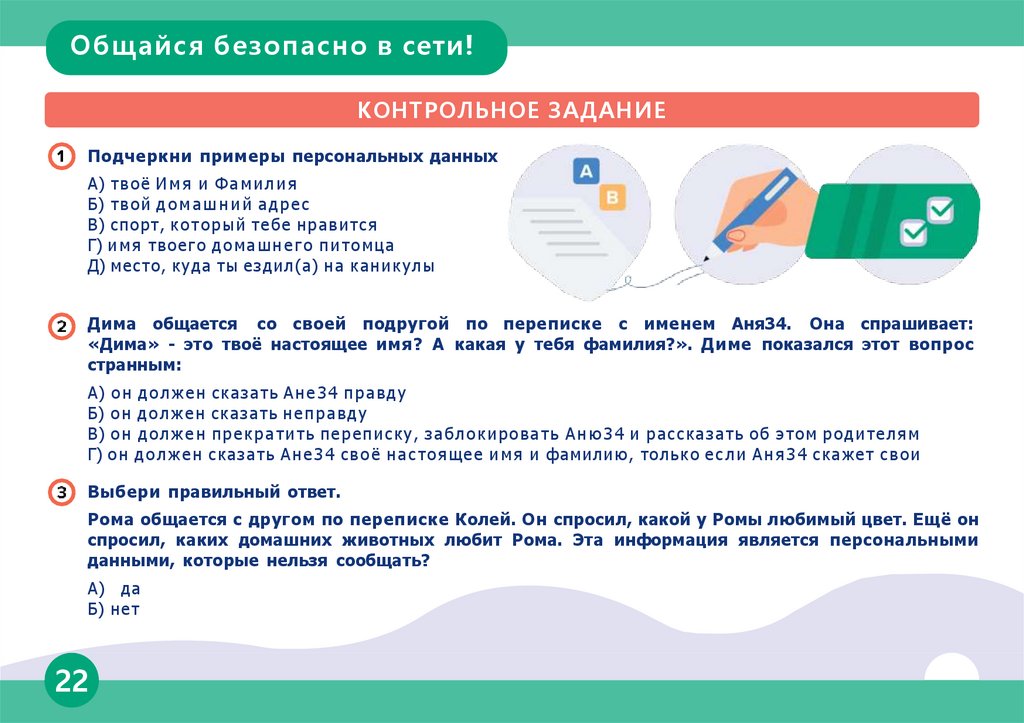 Общайся безопасно в сети!

КОНТРОЛЬНОЕ ЗАДАНИЕ

1 Подчеркни примеры персональных данных

А) твоё Имя и Фамилия
Б) твой домашний адрес
В) спорт, который тебе нравится
Г) имя твоего домашнего питомца
Д) место, куда ты ездил(а) на каникулы

A

B

2 Дима общается со своей подругой по переписке с именем Аня34. Она спрашивает: «Дима» - это твоё настоящее имя? А какая у тебя фамилия?». Диме показался этот вопрос странным:

А) он должен сказать Ане34 правду
Б) он должен сказать неправду
В) он должен прекратить переписку, заблокировать Аню34 и рассказать об этом родителям
Г) он должен сказать Ане34 своё настоящее имя и фамилию, только если Аня34 скажет свои

3 Выбери правильный ответ.

Рома общается с другом по переписке Колей. Он спросил, какой у Ромы любимый цвет. Ещё он спросил, каких домашних животных любит Рома. Эта информация является персональными данными, которые нельзя сообщать?

А) да
Б) нет

22